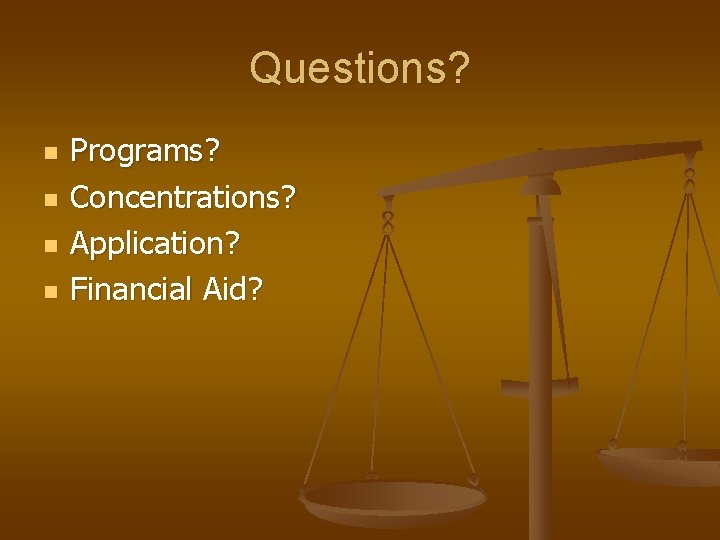 Questions?

- Programs?
- Concentrations?
- Application?
- Financial Aid?